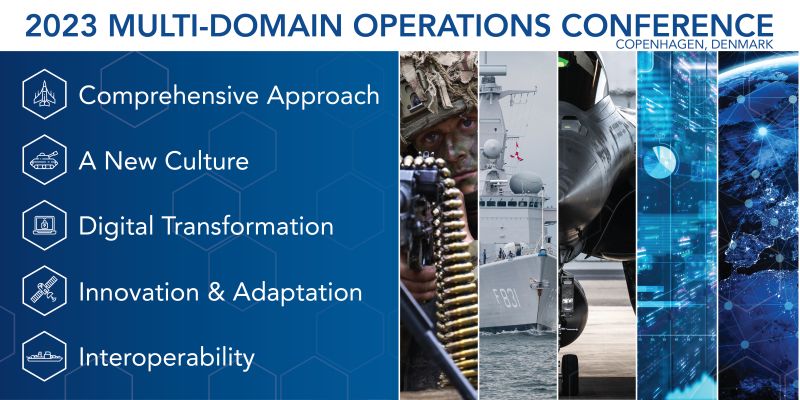 2023 MULTI-DOMAIN OPERATIONS CONFERENCE
COPENHAGEN, DENMARK

Comprehensive Approach

A New Culture

Digital Transformation

Innovation & Adaptation

Interoperability

F831